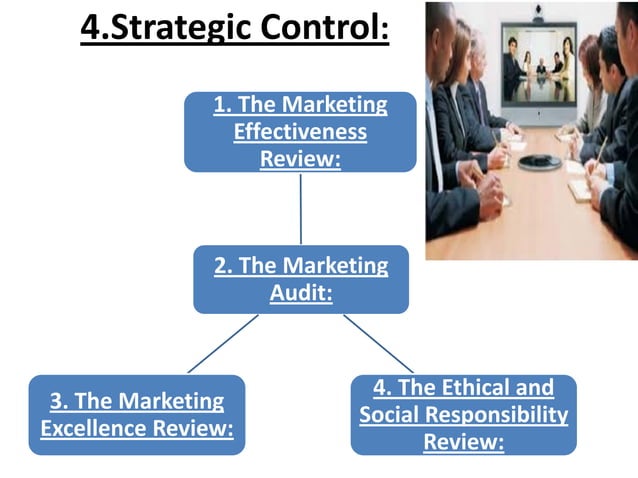 4.Strategic Control:

1. The Marketing Effectiveness Review:

2. The Marketing Audit:

3. The Marketing Excellence Review:

4. The Ethical and Social Responsibility Review: